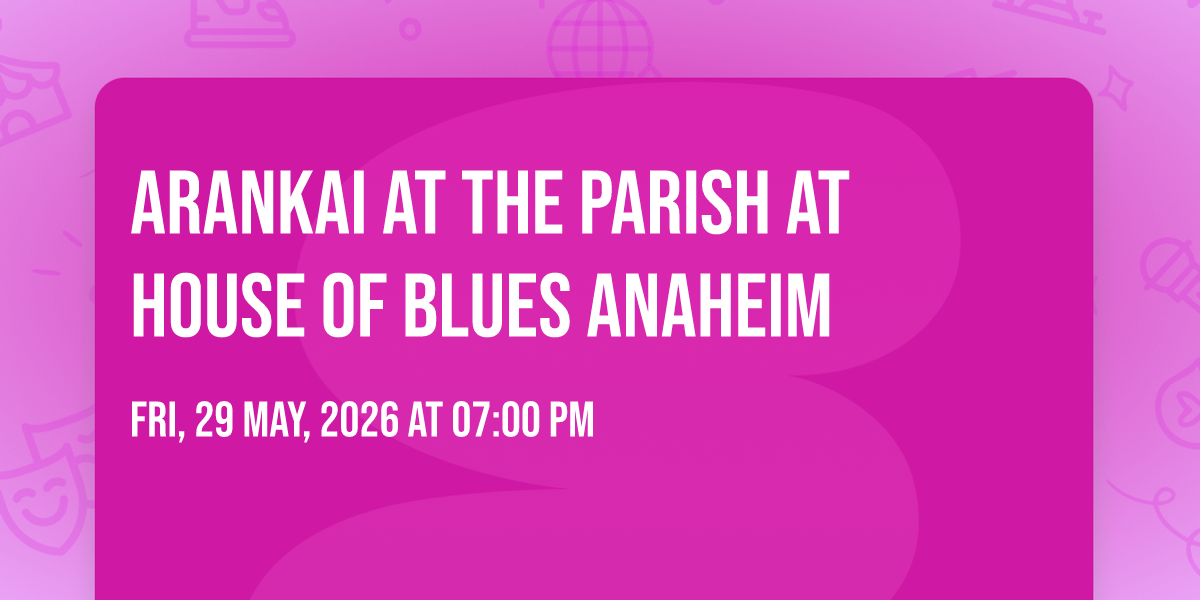 ARANKAI AT THE PARISH AT HOUSE OF BLUES ANAHEIM

FRI, 29 MAY, 2026 AT 07:00 PM